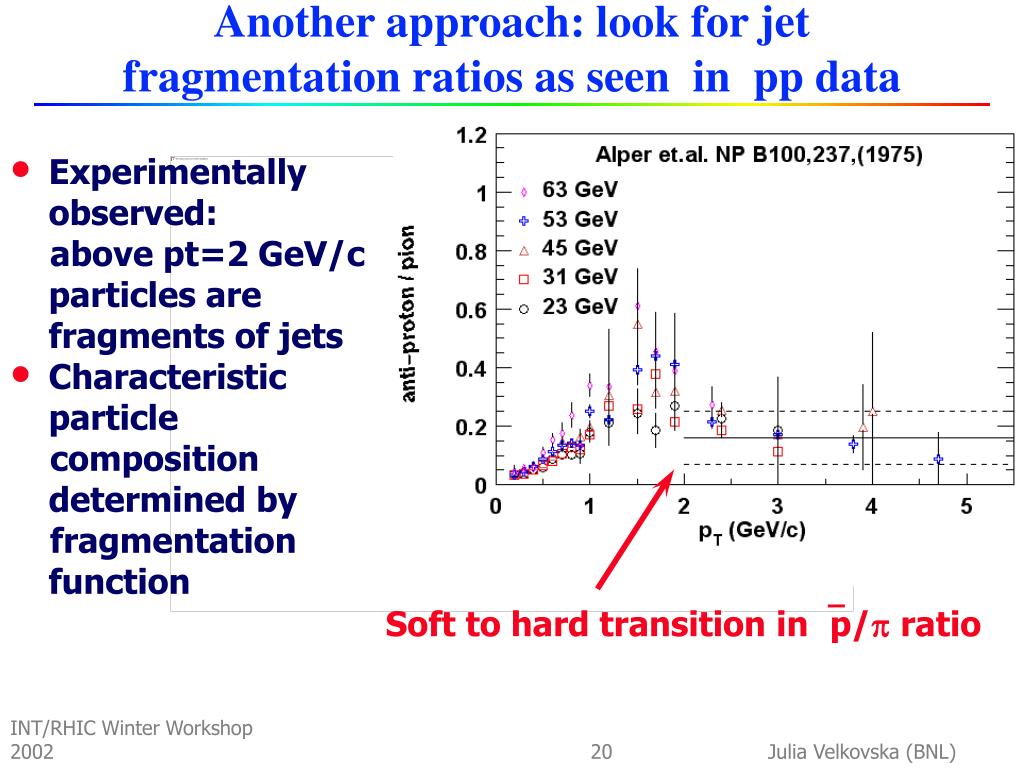 Another approach: look for jet fragmentation ratios as seen in pp data

• Experimentally observed: above pt=2 GeV/c particles are fragments of jets
• Characteristic particle composition determined by fragmentation function

Alper et.al. NP B100,237,(1975)
63 GeV
53 GeV
45 GeV
31 GeV
23 GeV

anti-proton / pion

1.2
1
0.8
0.6
0.4
0.2
0
0
1
2
3
4
5
$p_T$ (GeV/c)

Soft to hard transition in $\bar{p}/\pi$ ratio

INT/RHIC Winter Workshop 2002
20
Julia Velkovska (BNL)